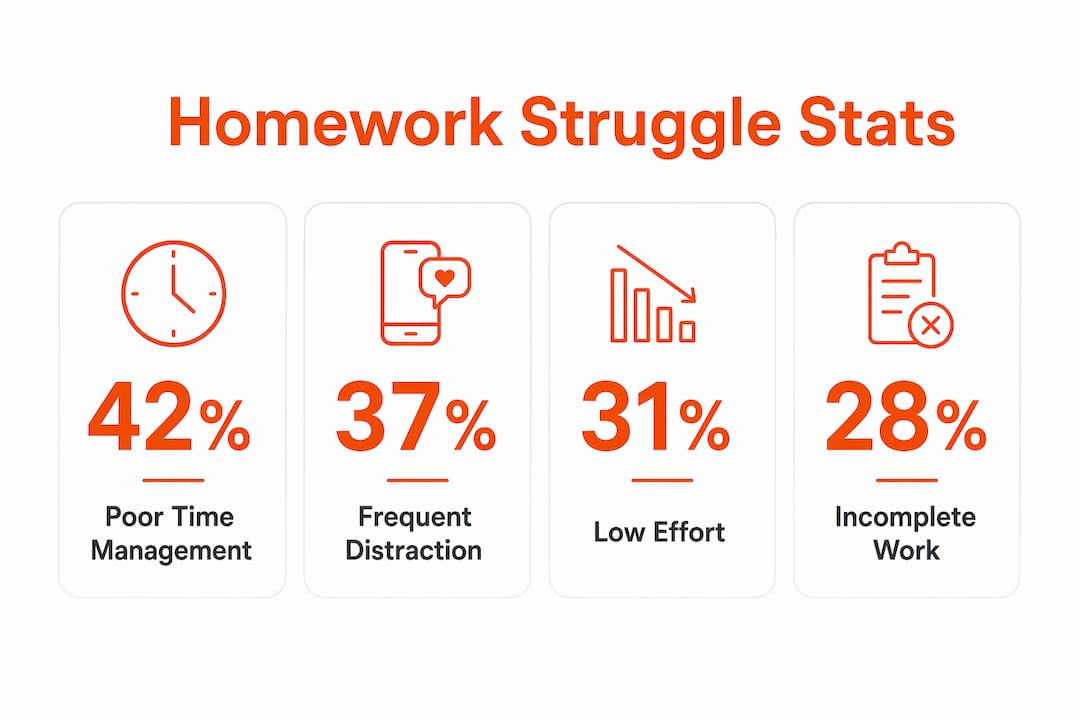 Homework Struggle Stats

42%
Poor Time Management

37%
Frequent Distraction

31%
Low Effort

28%
Incomplete Work